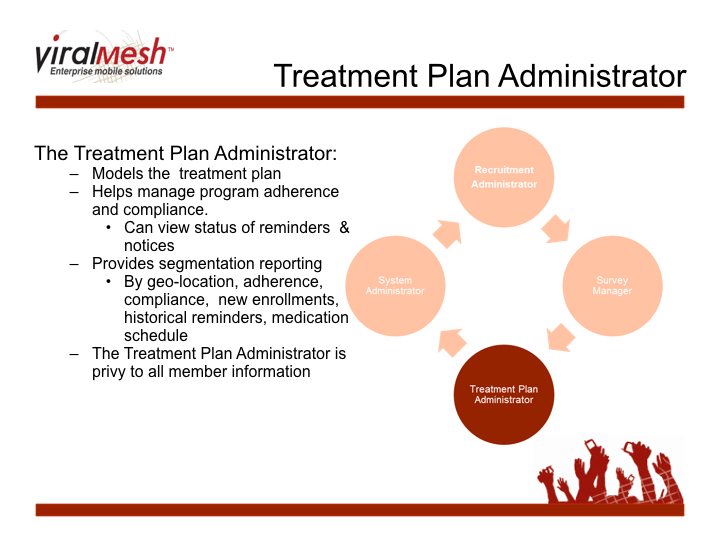 viralmesh™
Enterprise mobile solutions

Treatment Plan Administrator

The Treatment Plan Administrator:
– Models the treatment plan
– Helps manage program adherence and compliance.
• Can view status of reminders & notices
– Provides segmentation reporting
• By geo-location, adherence, compliance, new enrollments, historical reminders, medication schedule
– The Treatment Plan Administrator is privy to all member information

Recruitment Administrator

Survey Manager

Treatment Plan Administrator

System Administrator